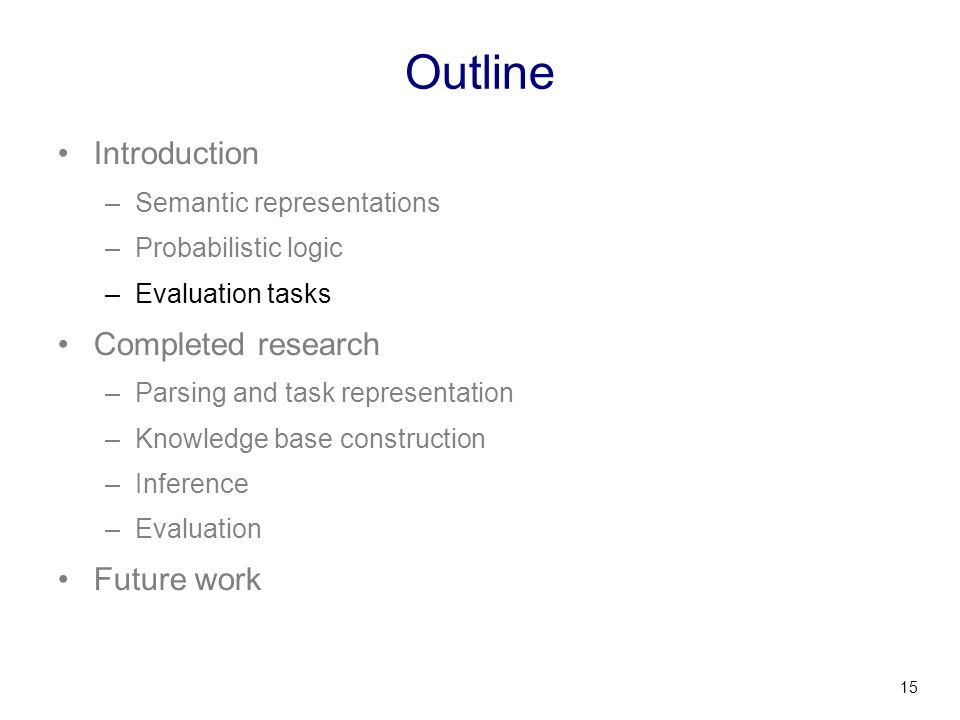 Outline

• Introduction
– Semantic representations
– Probabilistic logic
– Evaluation tasks
• Completed research
– Parsing and task representation
– Knowledge base construction
– Inference
– Evaluation
• Future work

15